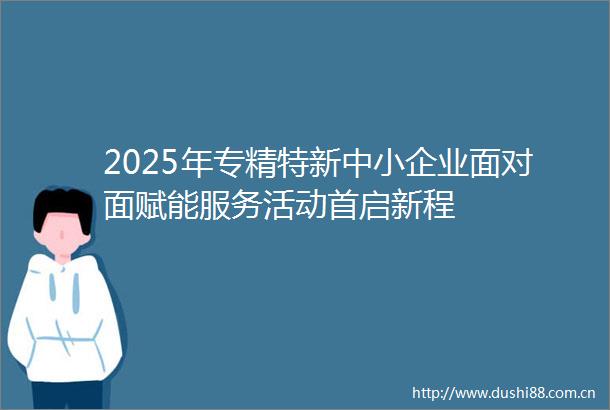 2025年专精特新中小企业面对面赋能服务活动首启新程

http://www.dushi88.com.cn